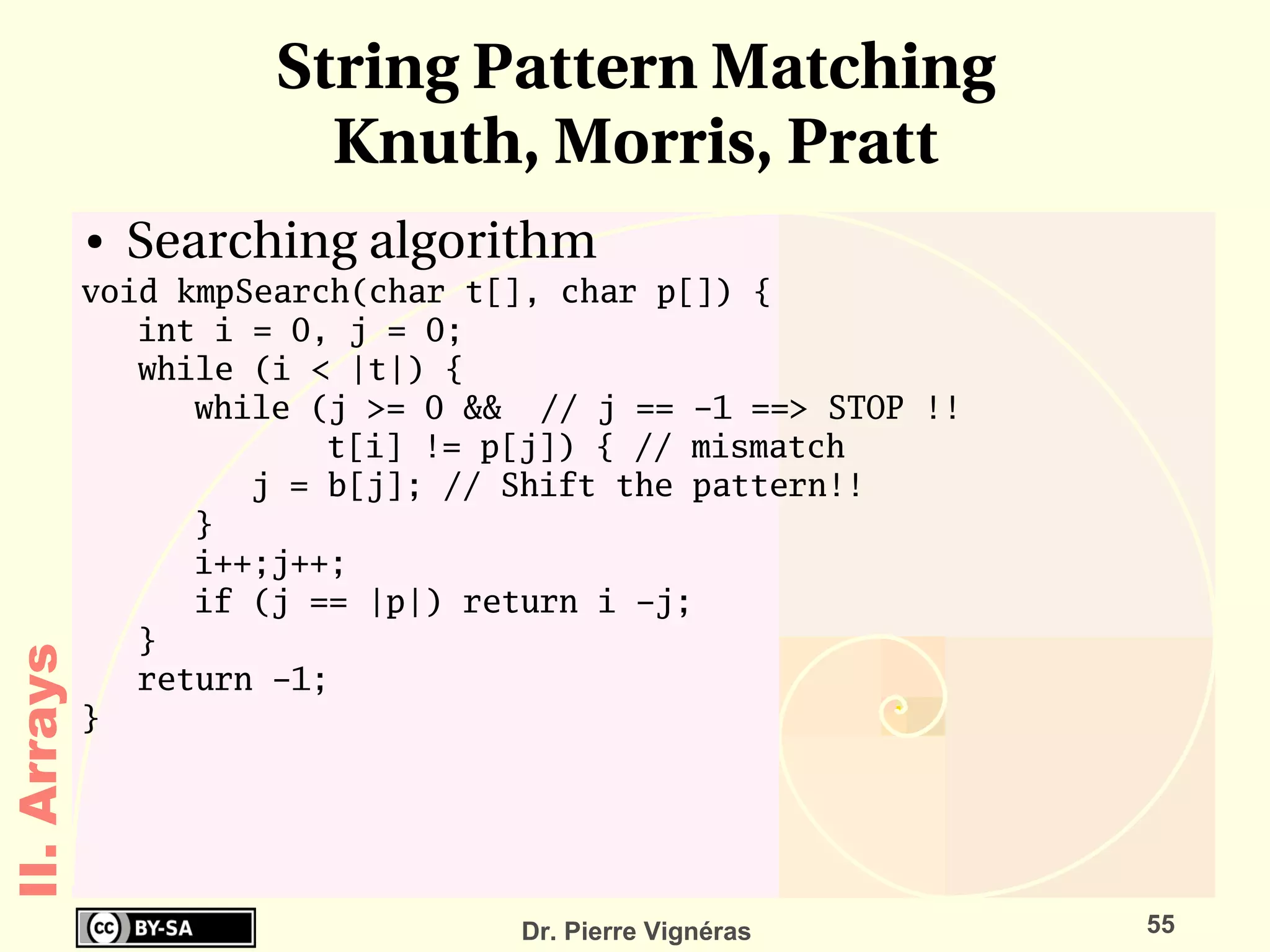 String Pattern Matching
Knuth, Morris, Pratt

• Searching algorithm

void kmpSearch(char t[], char p[]) {
   int i = 0, j = 0;
   while (i < |t|) {
      while (j >= 0 &&  // j == -1 ==> STOP !!
             t[i] != p[j]) { // mismatch
         j = b[j]; // Shift the pattern!!
      }
      i++;j++;
      if (j == |p|) return i -j;
   }
   return -1;
}

II. Arrays

cc BY-SA

Dr. Pierre Vignéras

55